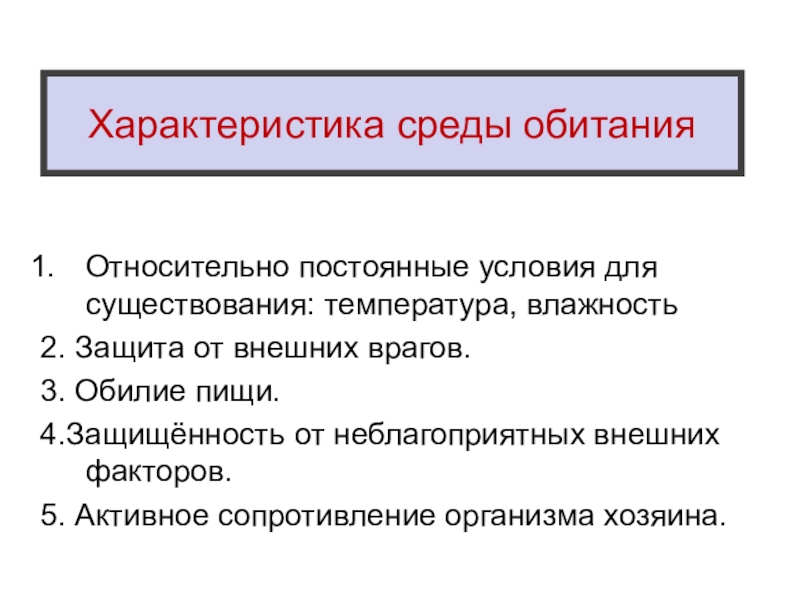 Характеристика среды обитания

1. Относительно постоянные условия для существования: температура, влажность
2. Защита от внешних врагов.
3. Обилие пищи.
4.Защищённость от неблагоприятных внешних факторов.
5. Активное сопротивление организма хозяина.